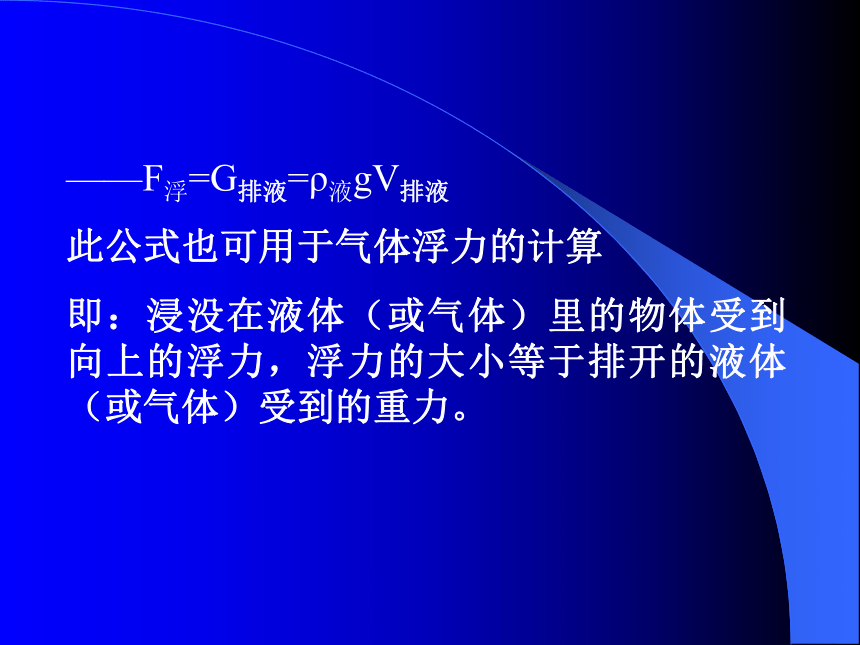 ——$F_{浮}=G_{排液}=\rho_{液}gV_{排液}$

此公式也可用于气体浮力的计算

即：浸没在液体（或气体）里的物体受到向上的浮力，浮力的大小等于排开的液体（或气体）受到的重力。